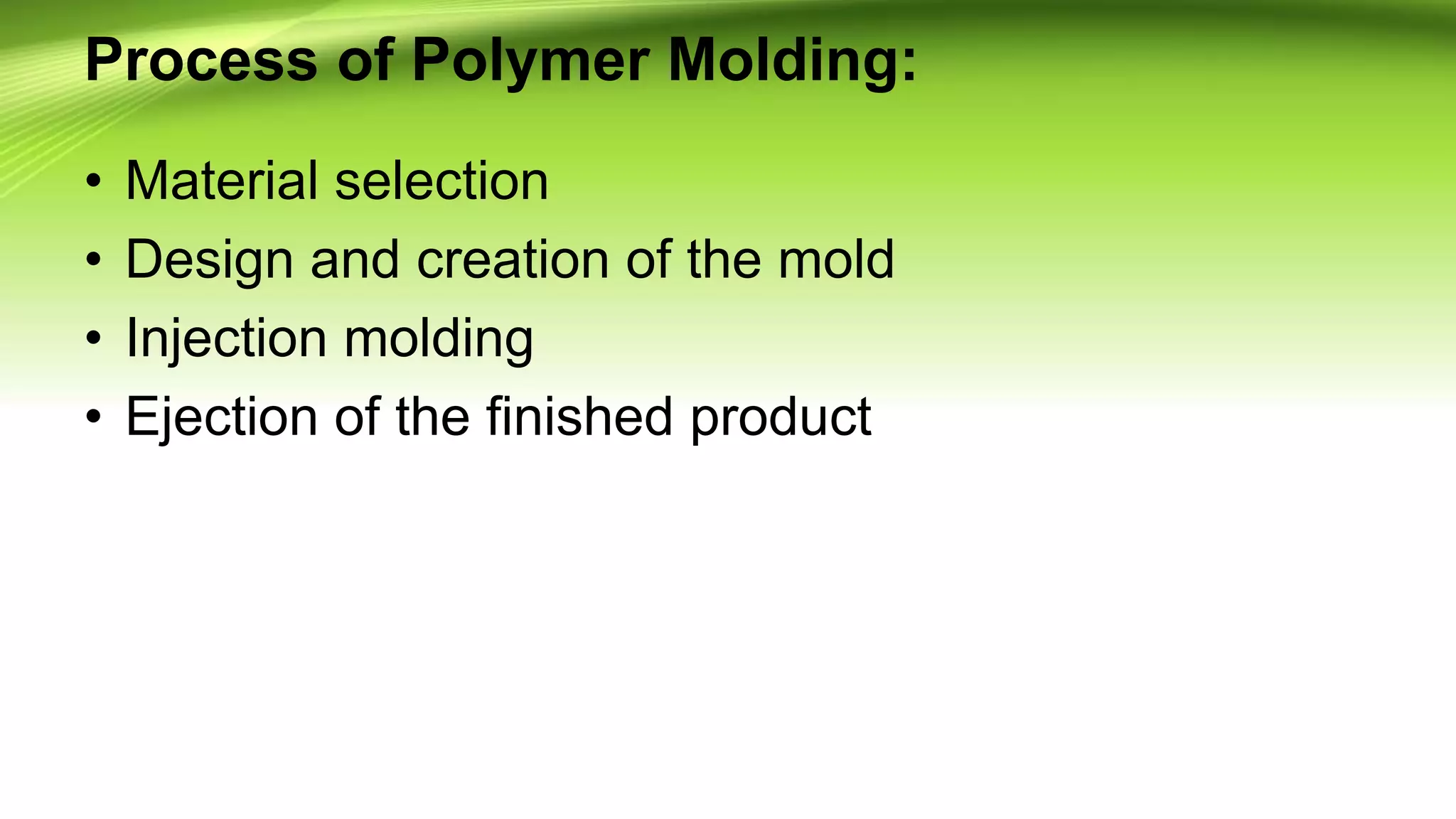 Process of Polymer Molding:

• Material selection
• Design and creation of the mold
• Injection molding
• Ejection of the finished product